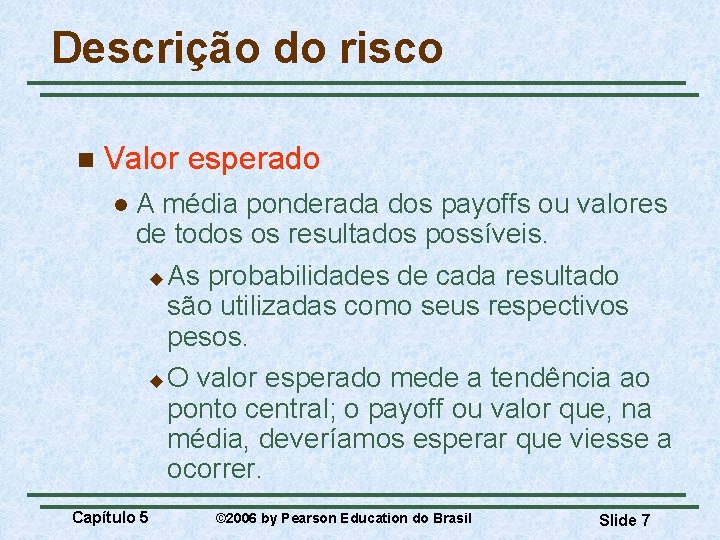 Descrição do risco

Valor esperado

A média ponderada dos payoffs ou valores de todos os resultados possíveis.

As probabilidades de cada resultado são utilizadas como seus respectivos pesos.

O valor esperado mede a tendência ao ponto central; o payoff ou valor que, na média, deveríamos esperar que viesse a ocorrer.

Capítulo 5 ©2006 by Pearson Education do Brasil Slide 7